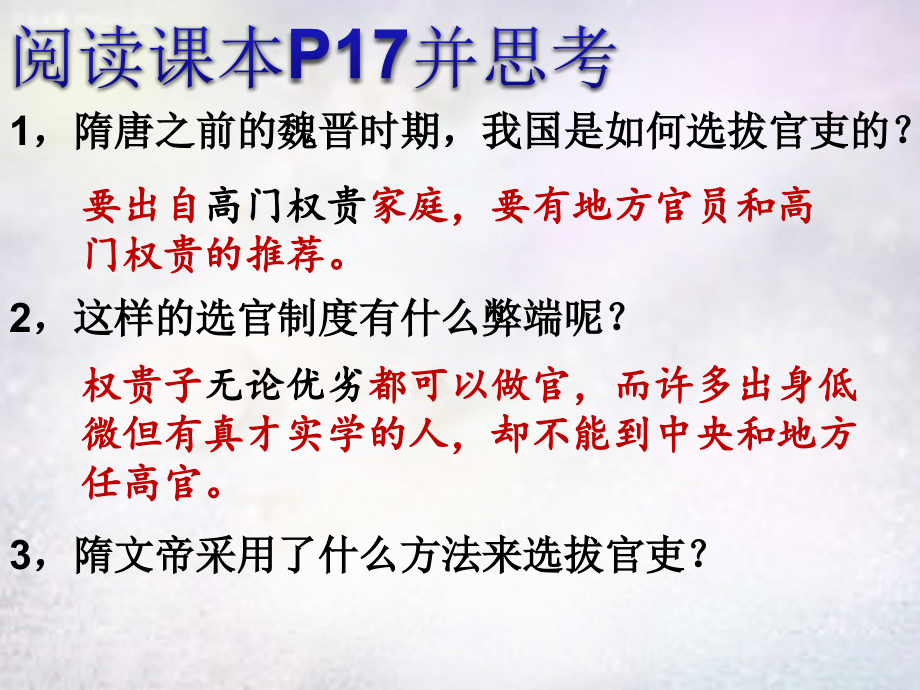 阅读课本P17并思考

1，隋唐之前的魏晋时期，我国是如何选拔官吏的？

要出自高门权贵家庭，要有地方官员和高门权贵的推荐。

2，这样的选官制度有什么弊端呢？

权贵子无论优劣都可以做官，而许多出身低微但有真才实学的人，却不能到中央和地方任高官。

3，隋文帝采用了什么方法来选拔官吏？